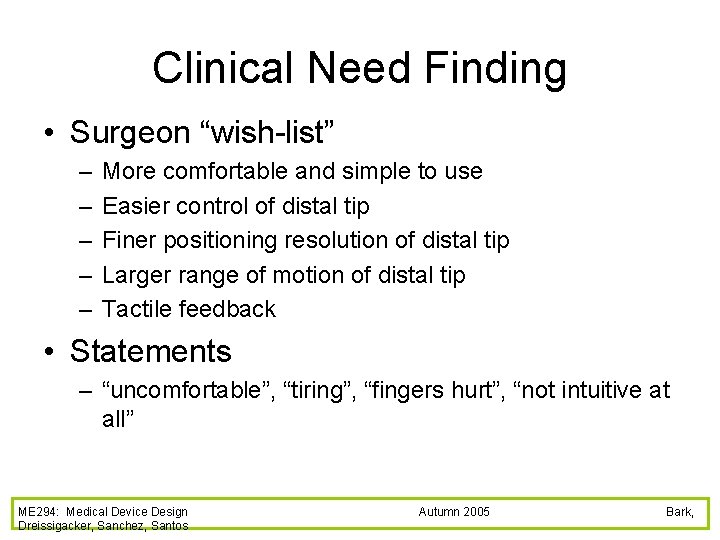 Clinical Need Finding

• Surgeon “wish-list”
– More comfortable and simple to use
– Easier control of distal tip
– Finer positioning resolution of distal tip
– Larger range of motion of distal tip
– Tactile feedback

• Statements
– “uncomfortable”, “tiring”, “fingers hurt”, “not intuitive at all”

ME294: Medical Device Design Autumn 2005 Bark, Dreissigacker, Sanchez, Santos